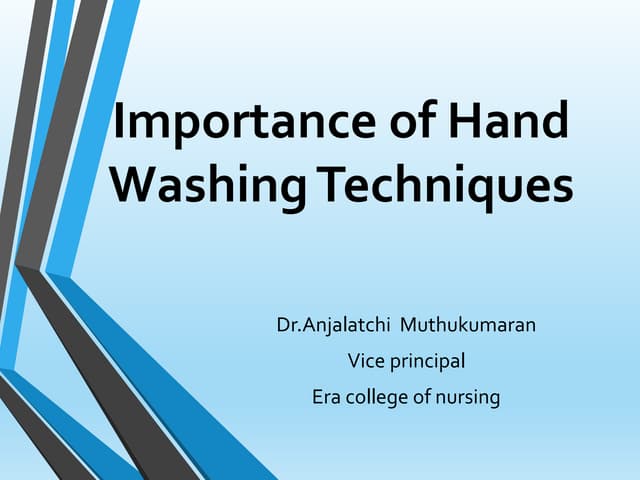 Importance of Hand Washing Techniques

Dr.Anjalatchi Muthukumaran
Vice principal
Era college of nursing